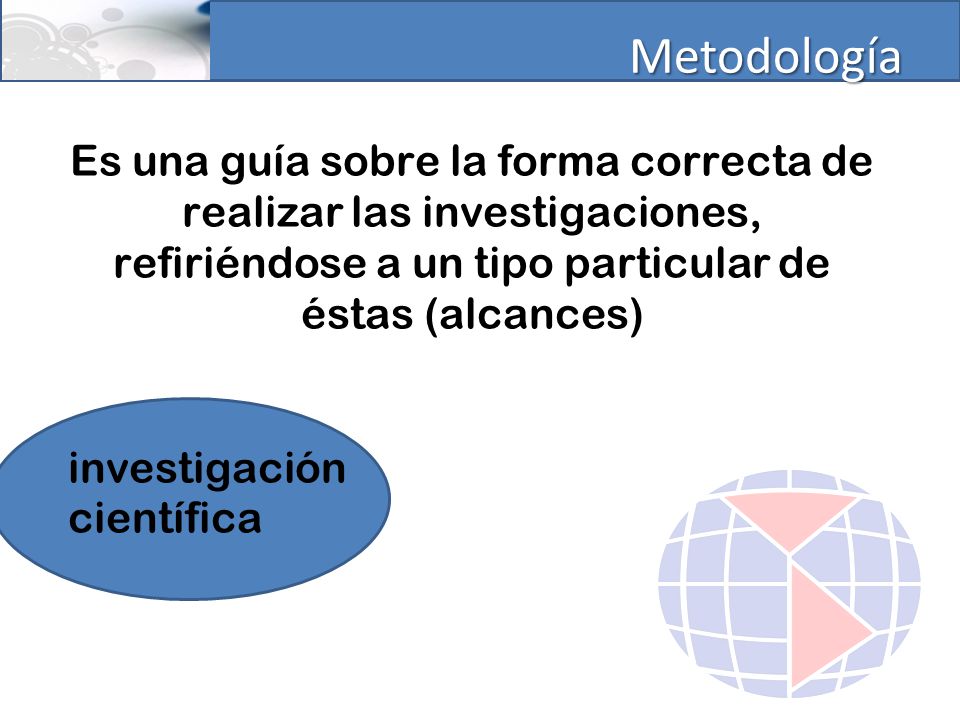 Metodología

Es una guía sobre la forma correcta de realizar las investigaciones, refiriéndose a un tipo particular de éstas (alcances)

investigación científica